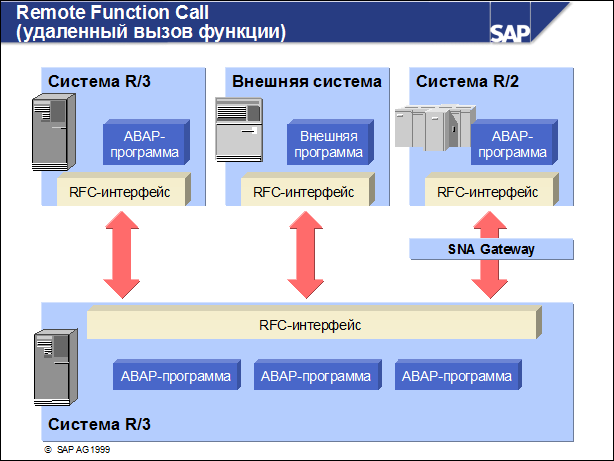 Remote Function Call
(удаленный вызов функции)

SAP

Система R/3

ABAP-программа

RFC-интерфейс

Внешняя система

Внешняя программа

RFC-интерфейс

Система R/2

ABAP-программа

RFC-интерфейс

SNA Gateway

RFC-интерфейс

ABAP-программа

ABAP-программа

ABAP-программа

Система R/3

© SAP AG 1999